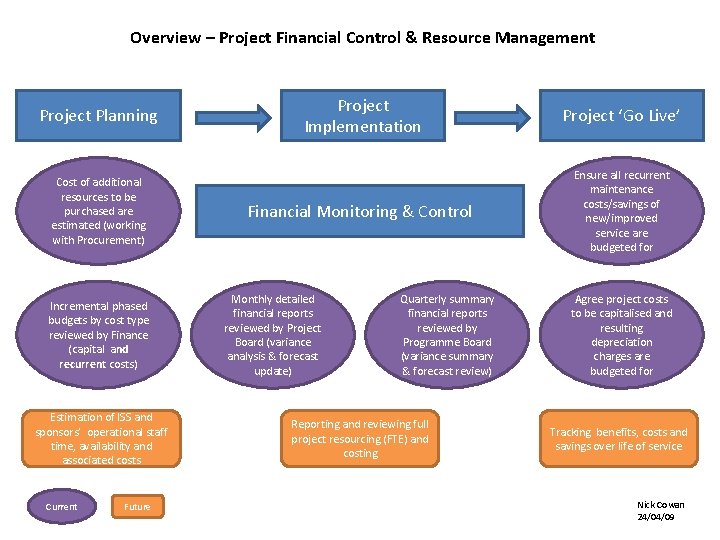 Overview – Project Financial Control & Resource Management

Project Planning

Project Implementation

Project 'Go Live'

Cost of additional resources to be purchased are estimated (working with Procurement)

Financial Monitoring & Control

Ensure all recurrent maintenance costs/savings of new/improved service are budgeted for

Incremental phased budgets by cost type reviewed by Finance (capital and recurrent costs)

Monthly detailed financial reports reviewed by Project Board (variance analysis & forecast update)

Quarterly summary financial reports reviewed by Programme Board (variance summary & forecast review)

Agree project costs to be capitalised and resulting depreciation charges are budgeted for

Estimation of ISS and sponsors' operational staff time, availability and associated costs

Reporting and reviewing full project resourcing (FTE) and costing

Tracking benefits, costs and savings over life of service

Current

Future

Nick Cowen
24/04/09